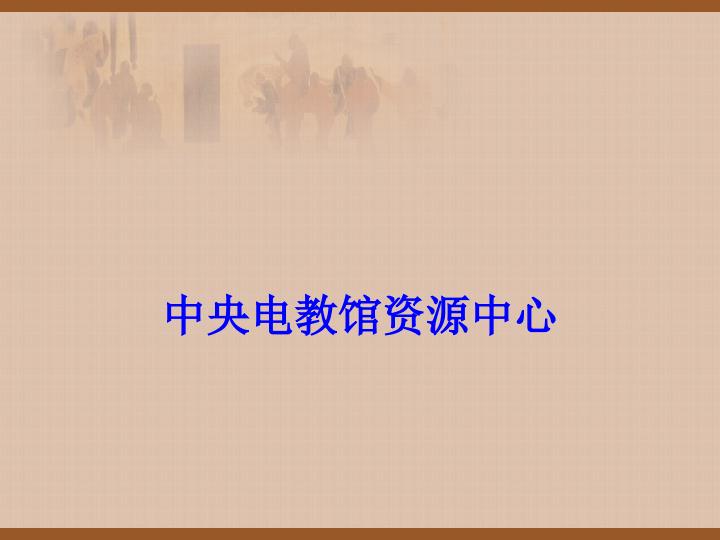 中央电教馆资源中心